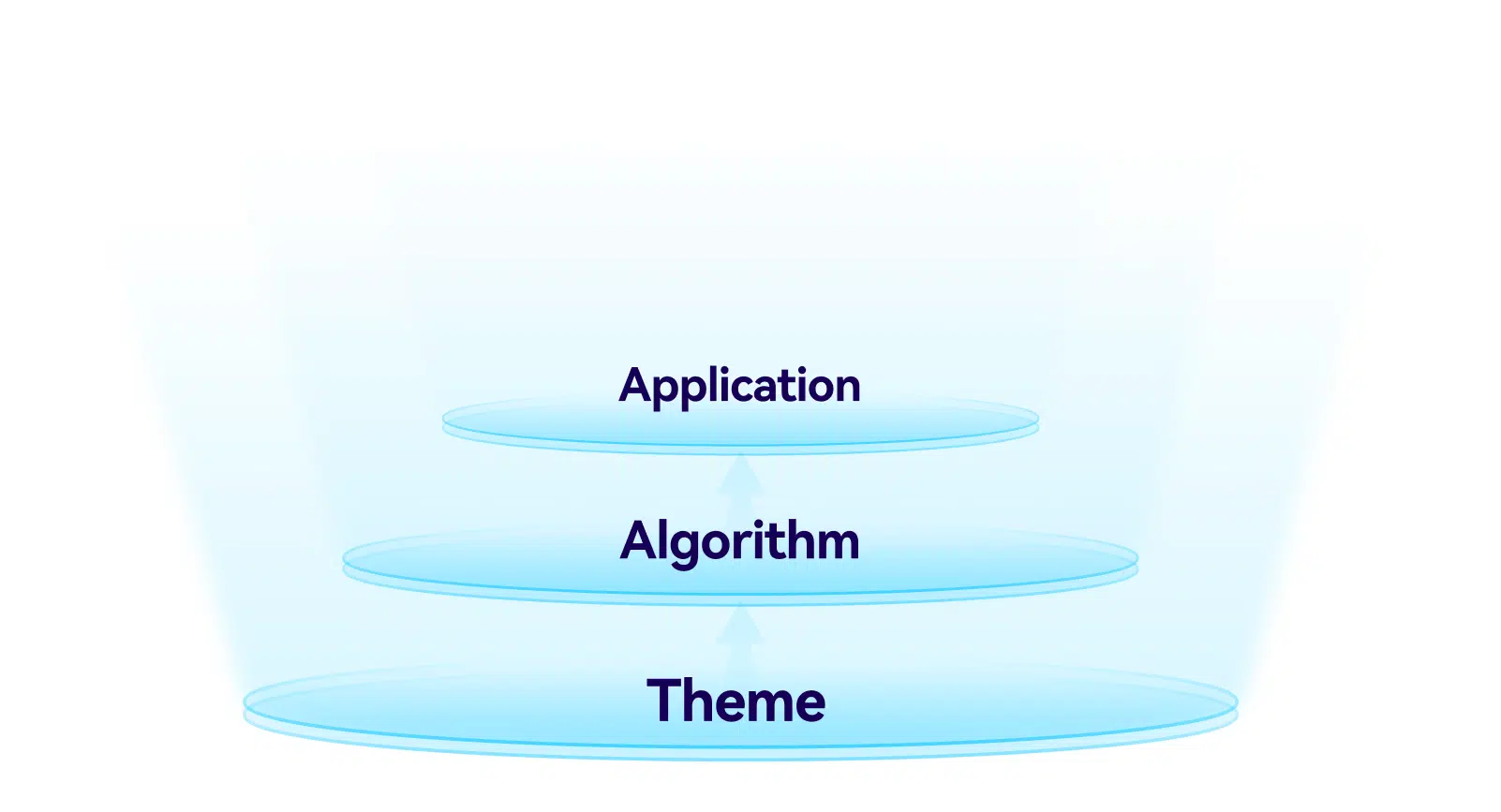 Application

Algorithm

Theme